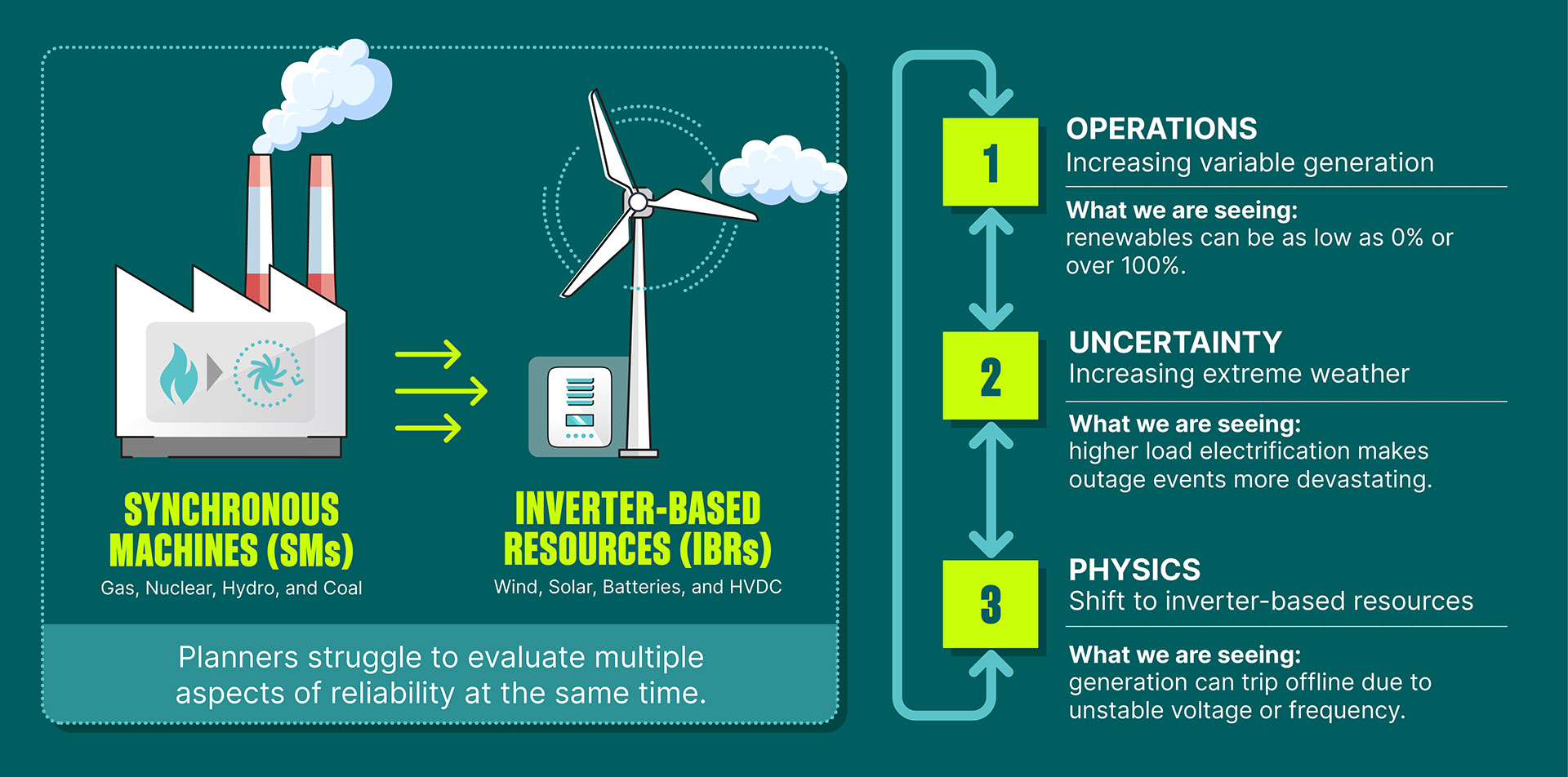 SYNCHRONOUS MACHINES (SMs)
Gas, Nuclear, Hydro, and Coal

INVERTER-BASED RESOURCES (IBRs)
Wind, Solar, Batteries, and HVDC

Planners struggle to evaluate multiple aspects of reliability at the same time.

1
OPERATIONS
Increasing variable generation

What we are seeing:
renewables can be as low as 0% or over 100%.

2
UNCERTAINTY
Increasing extreme weather

What we are seeing:
higher load electrification makes outage events more devastating.

3
PHYSICS
Shift to inverter-based resources

What we are seeing:
generation can trip offline due to unstable voltage or frequency.